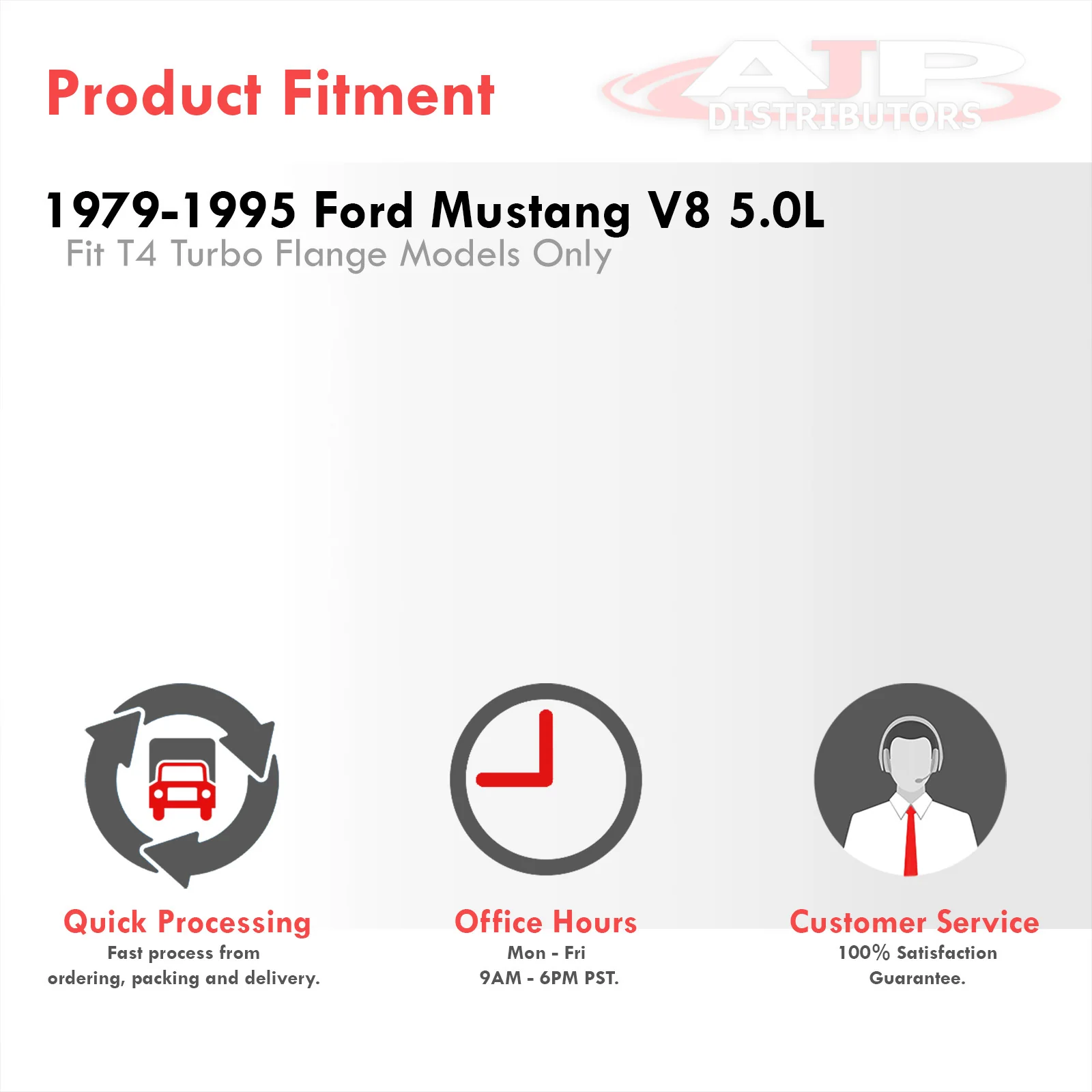 Product Fitment

AJP DISTRIBUTORS

1979-1995 Ford Mustang V8 5.0L
Fit T4 Turbo Flange Models Only

Quick Processing
Fast process from ordering, packing and delivery.

Office Hours
Mon - Fri
9AM - 6PM PST.

Customer Service
100% Satisfaction Guarantee.